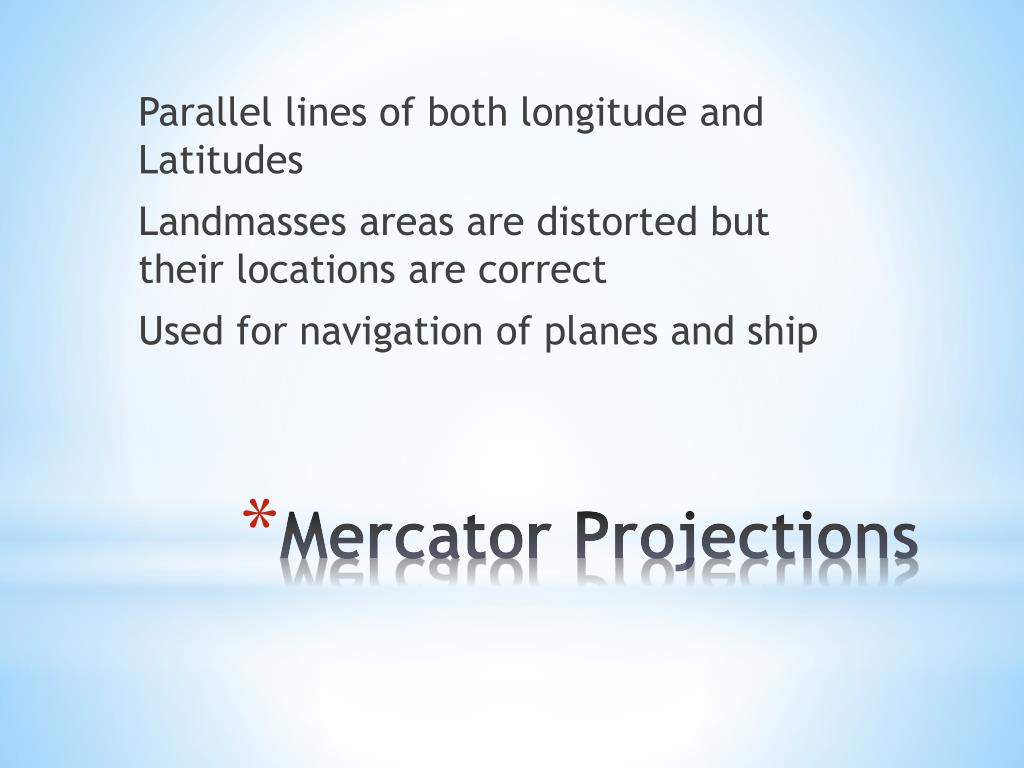 Parallel lines of both longitude and Latitudes

Landmasses areas are distorted but their locations are correct

Used for navigation of planes and ship

*Mercator Projections